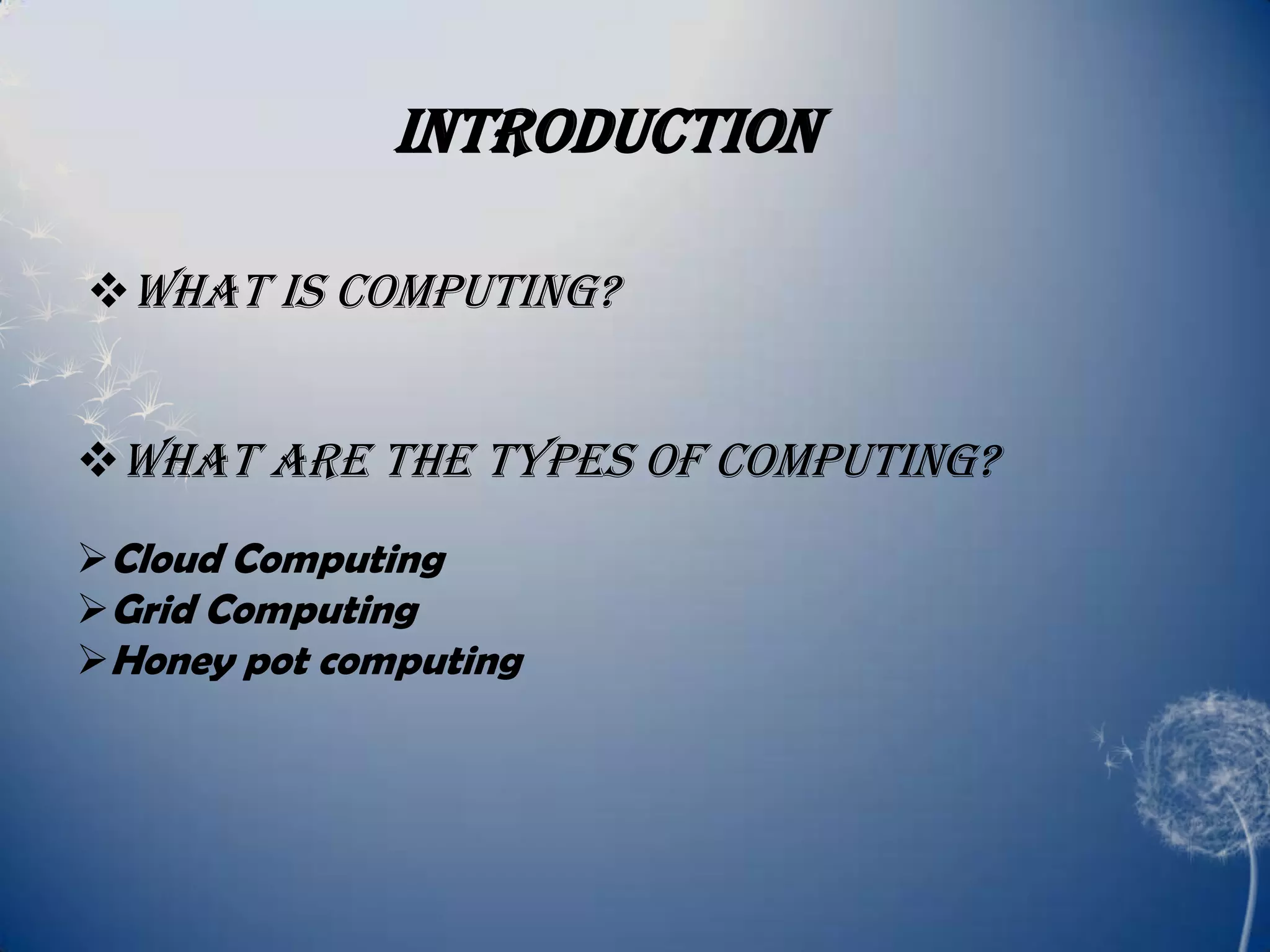 INTRODUCTION

❖ WHAT IS COMPUTING?

❖ WHAT ARE THE TYPES OF COMPUTING?

➢ Cloud Computing
➢ Grid Computing
➢ Honey pot computing